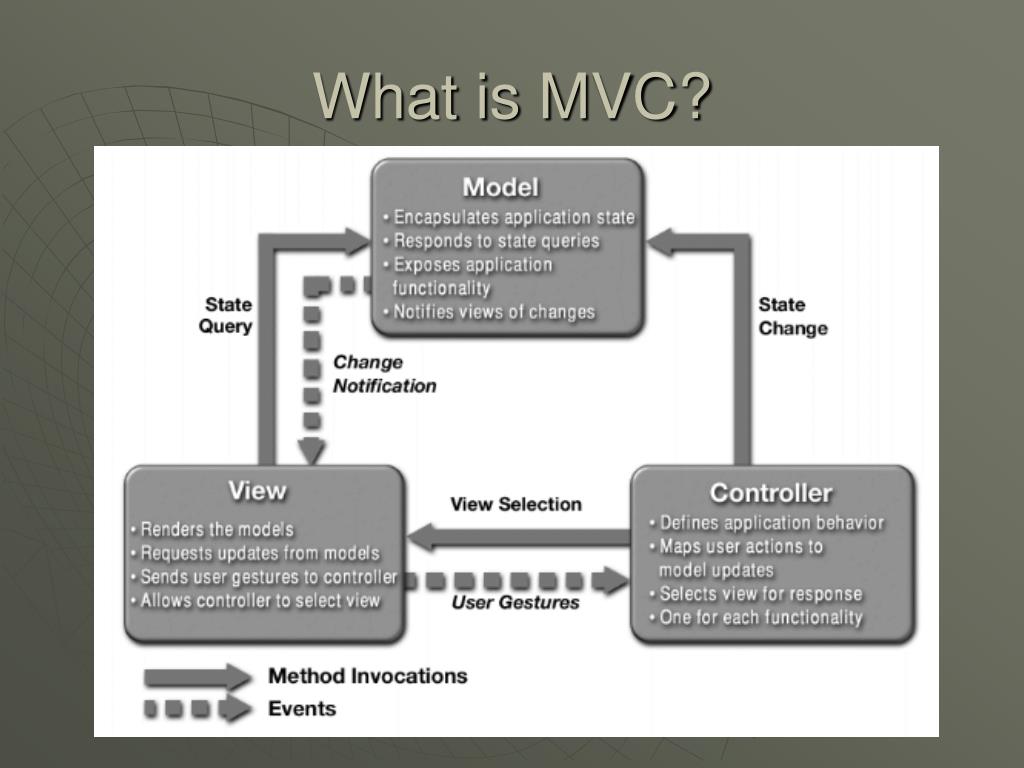 What is MVC?

Model
• Encapsulates application state
• Responds to state queries
• Exposes application functionality
• Notifies views of changes

State Query

Change Notification

State Change

View
• Renders the models
• Requests updates from models
• Sends user gestures to controller
• Allows controller to select view

View Selection

User Gestures

Controller
• Defines application behavior
• Maps user actions to model updates
• Selects view for response
• One for each functionality

Method Invocations

Events